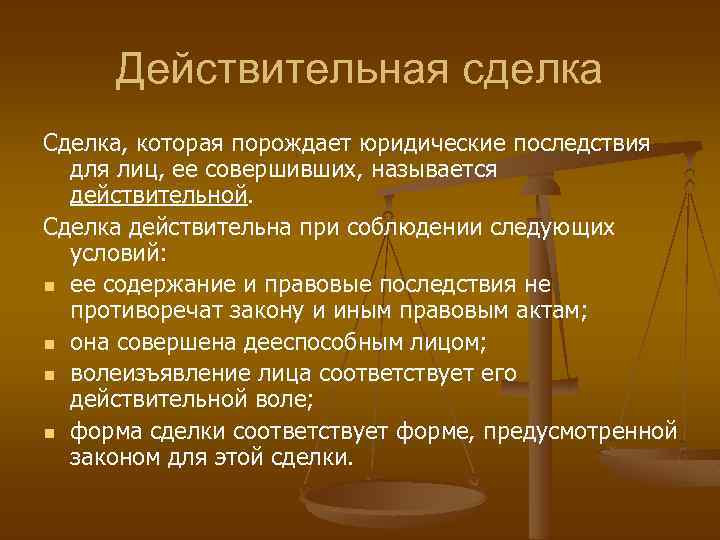 Действительная сделка

Сделка, которая порождает юридические последствия для лиц, ее совершивших, называется действительной.

Сделка действительна при соблюдении следующих условий:

- ее содержание и правовые последствия не противоречат закону и иным правовым актам;
- она совершена дееспособным лицом;
- волеизъявление лица соответствует его действительной воле;
- форма сделки соответствует форме, предусмотренной законом для этой сделки.